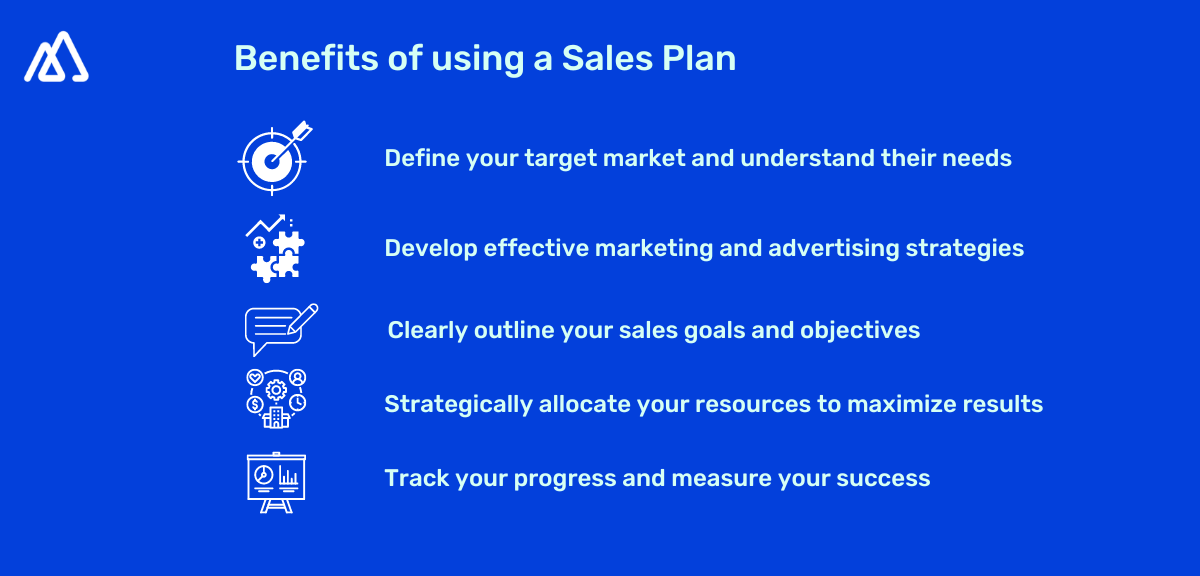 Benefits of using a Sales Plan

Define your target market and understand their needs

Develop effective marketing and advertising strategies

Clearly outline your sales goals and objectives

Strategically allocate your resources to maximize results

Track your progress and measure your success